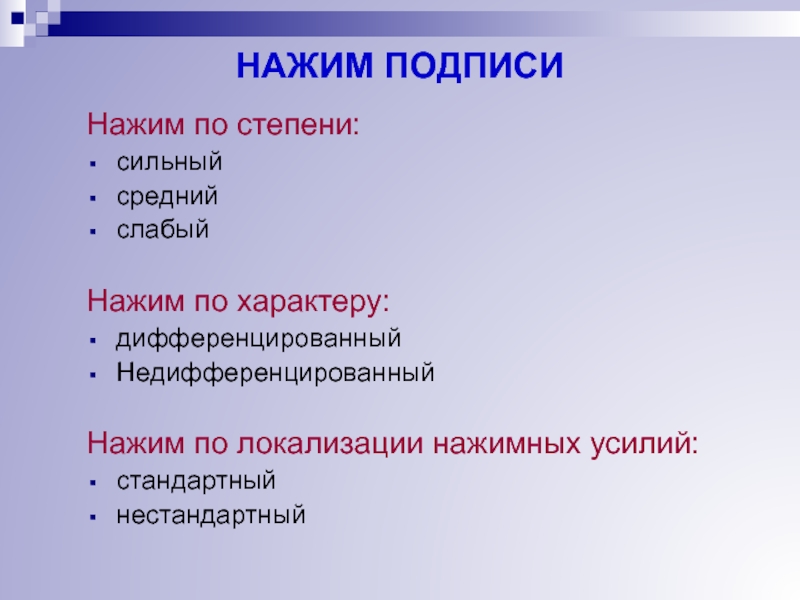 НАЖИМ ПОДПИСИ

Нажим по степени:
- сильный
- средний
- слабый

Нажим по характеру:
- дифференцированный
- Недифференцированный

Нажим по локализации нажимных усилий:
- стандартный
- нестандартный